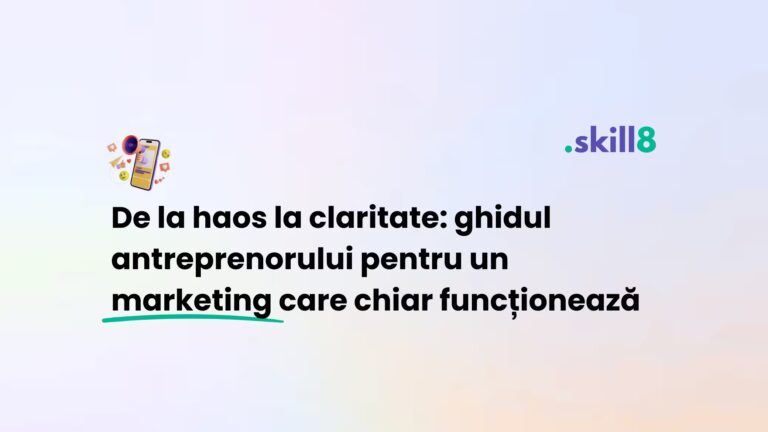 .skill8

De la haos la claritate: ghidul antreprenorului pentru un marketing care chiar funcționează